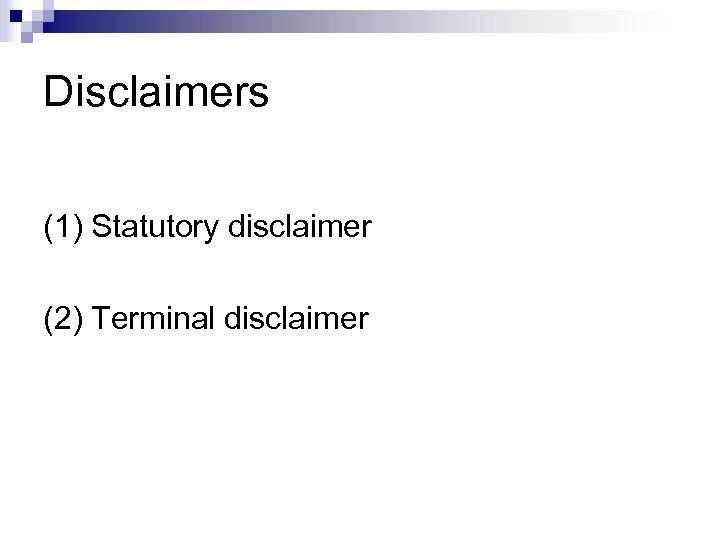 Disclaimers

(1) Statutory disclaimer

(2) Terminal disclaimer